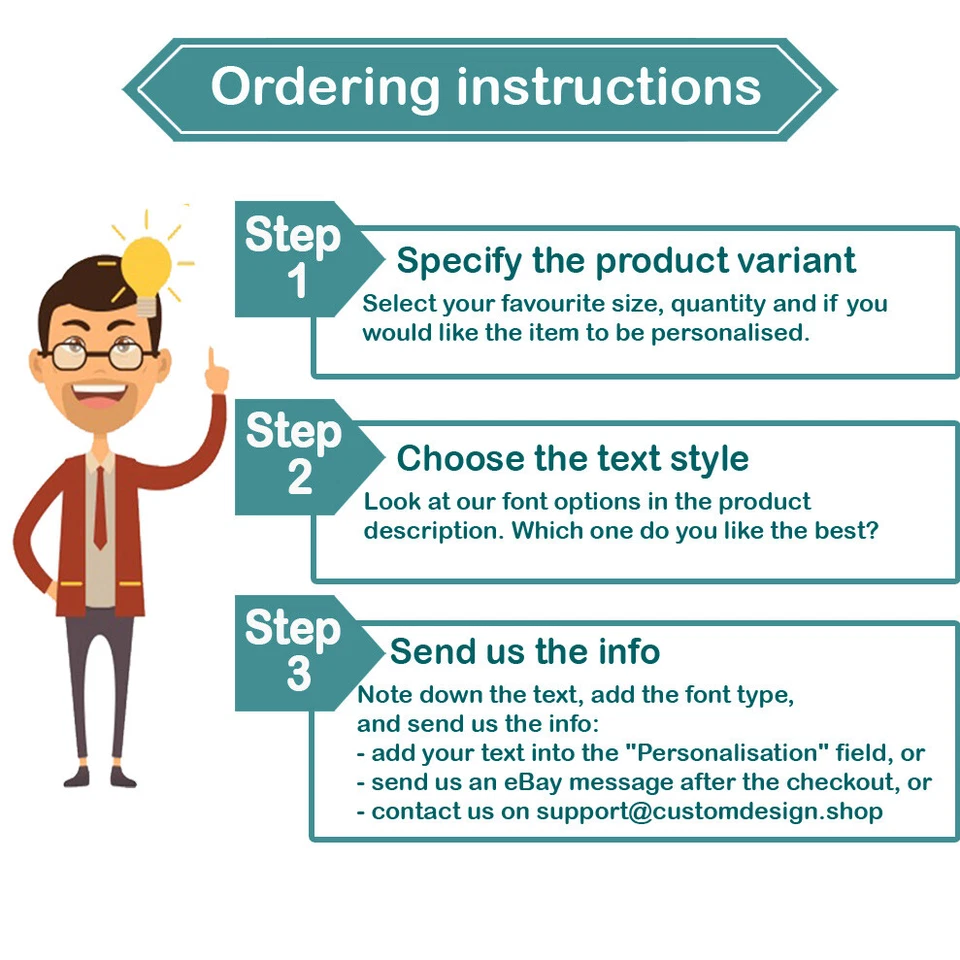 Ordering instructions

Step 1

Specify the product variant

Select your favourite size, quantity and if you would like the item to be personalised.

Step 2

Choose the text style

Look at our font options in the product description. Which one do you like the best?

Step 3

Send us the info

Note down the text, add the font type, and send us the info:
- add your text into the "Personalisation" field, or
- send us an eBay message after the checkout, or
- contact us on support@customdesign.shop